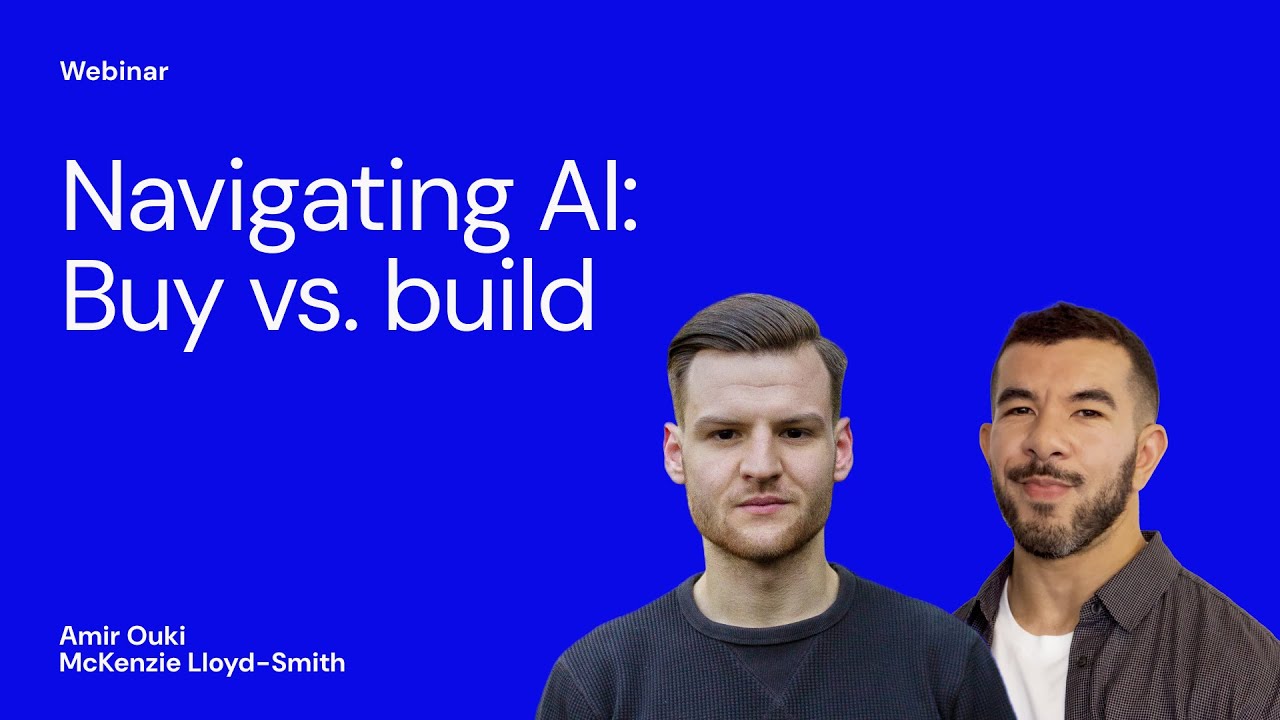 Webinar

Navigating AI:
Buy vs. build

Amir Ouki
McKenzie Lloyd-Smith